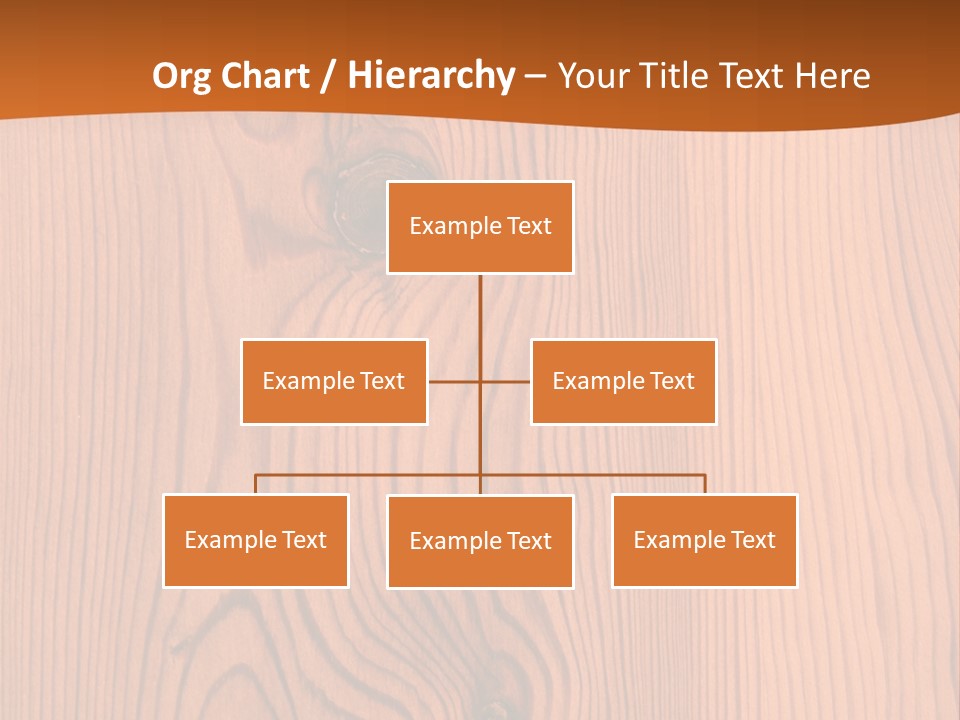 Org Chart / Hierarchy – Your Title Text Here

Example Text

Example Text

Example Text

Example Text

Example Text

Example Text